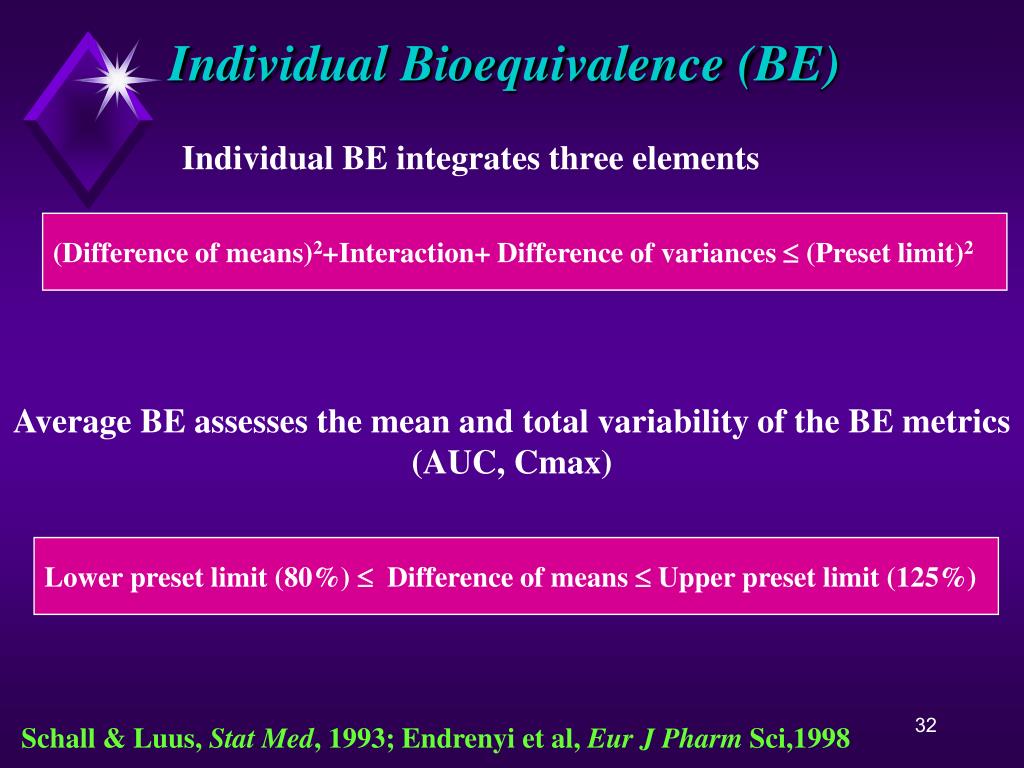 Individual Bioequivalence (BE)

Individual BE integrates three elements

(Difference of means)$^2$+Interaction+ Difference of variances $\leq$ (Preset limit)$^2$

Average BE assesses the mean and total variability of the BE metrics (AUC, Cmax)

Lower preset limit (80%) $\leq$ Difference of means $\leq$ Upper preset limit (125%)

Schall & Luus, Stat Med, 1993; Endrenyi et al, Eur J Pharm Sci,1998

32